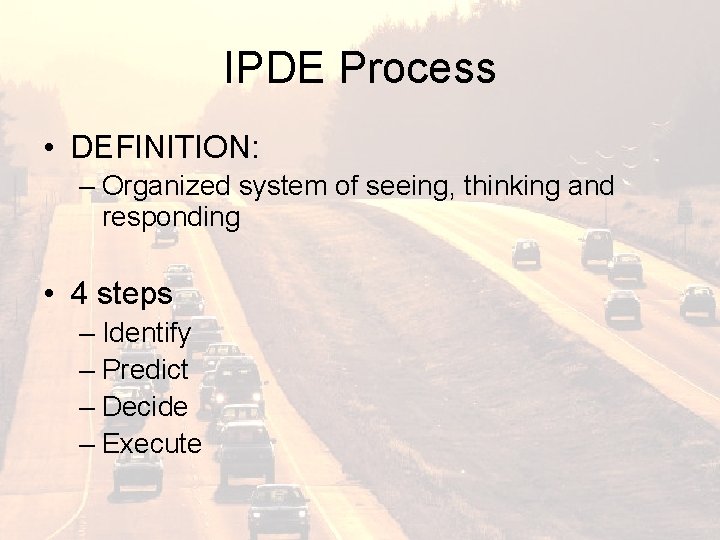 IPDE Process

• DEFINITION:
– Organized system of seeing, thinking and responding

• 4 steps
– Identify
– Predict
– Decide
– Execute